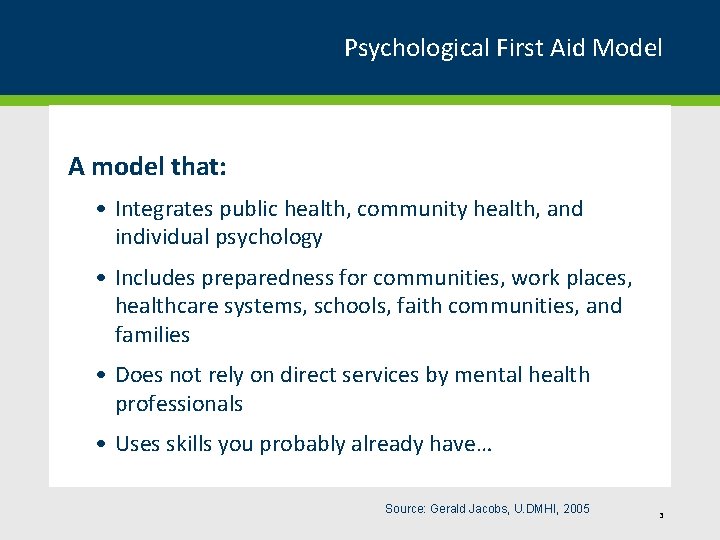 Psychological First Aid Model

A model that:

• Integrates public health, community health, and individual psychology

• Includes preparedness for communities, work places, healthcare systems, schools, faith communities, and families

• Does not rely on direct services by mental health professionals

• Uses skills you probably already have…

Source: Gerald Jacobs, U.DMHI, 2005

3